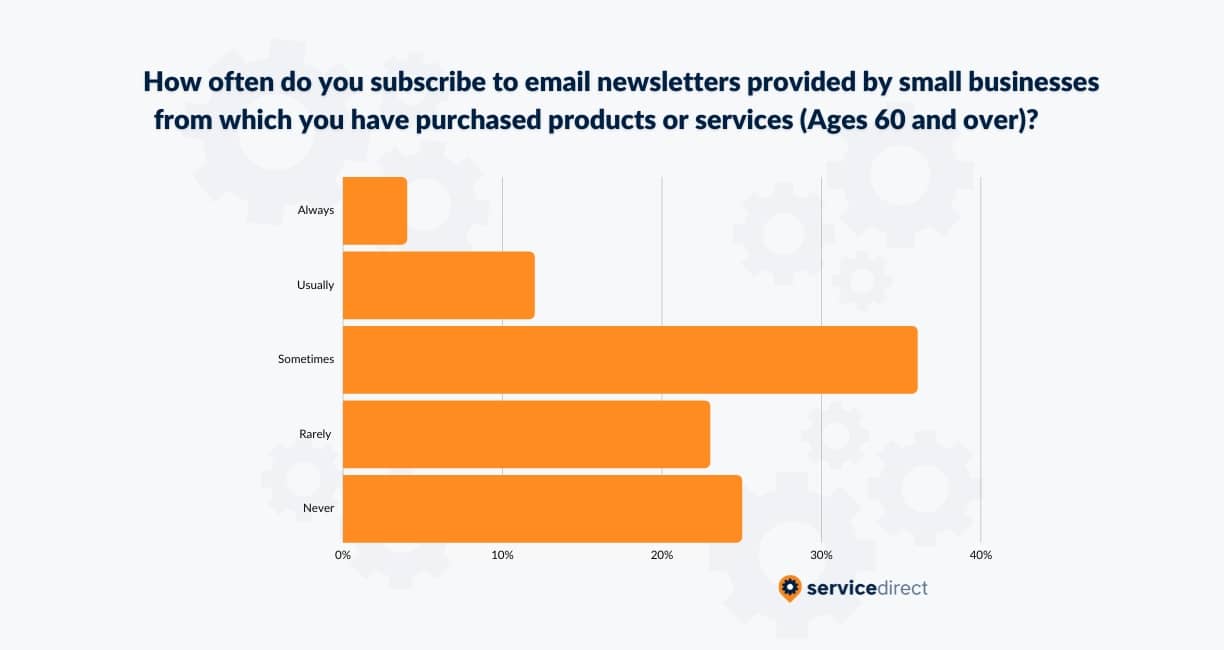 How often do you subscribe to email newsletters provided by small businesses from which you have purchased products or services (Ages 60 and over)?

Always

Usually

Sometimes

Rarely

Never

0%

10%

20%

30%

40%

servicedirect